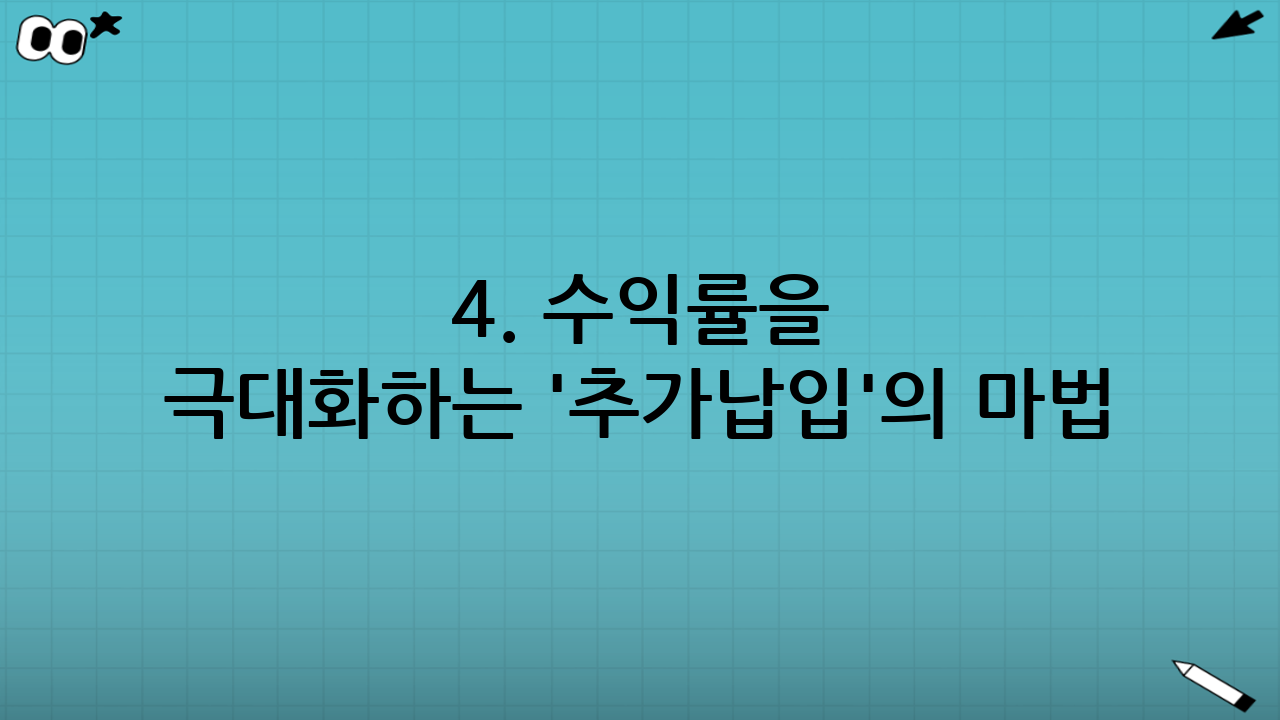 4. 수익률을 극대화하는 '추가납입'의 마법